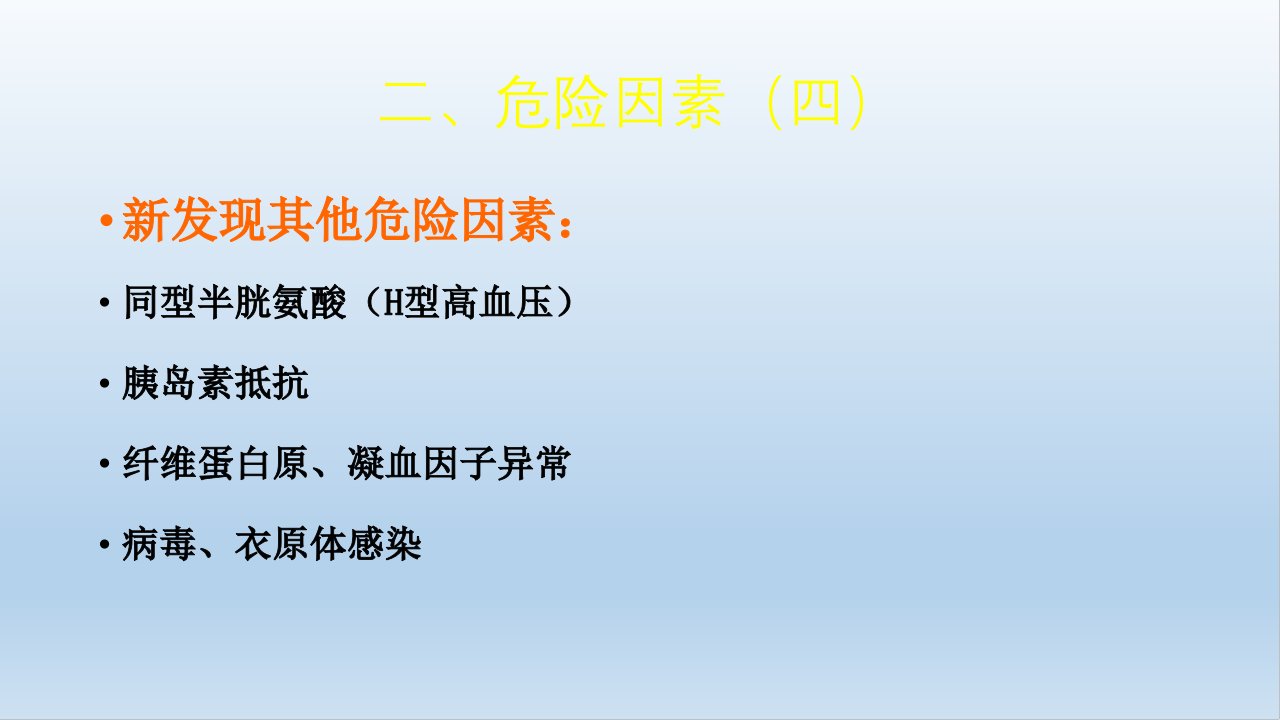 二、危险因素（四）

• 新发现其他危险因素：

• 同型半胱氨酸（H型高血压）

• 胰岛素抵抗

• 纤维蛋白原、凝血因子异常

• 病毒、衣原体感染